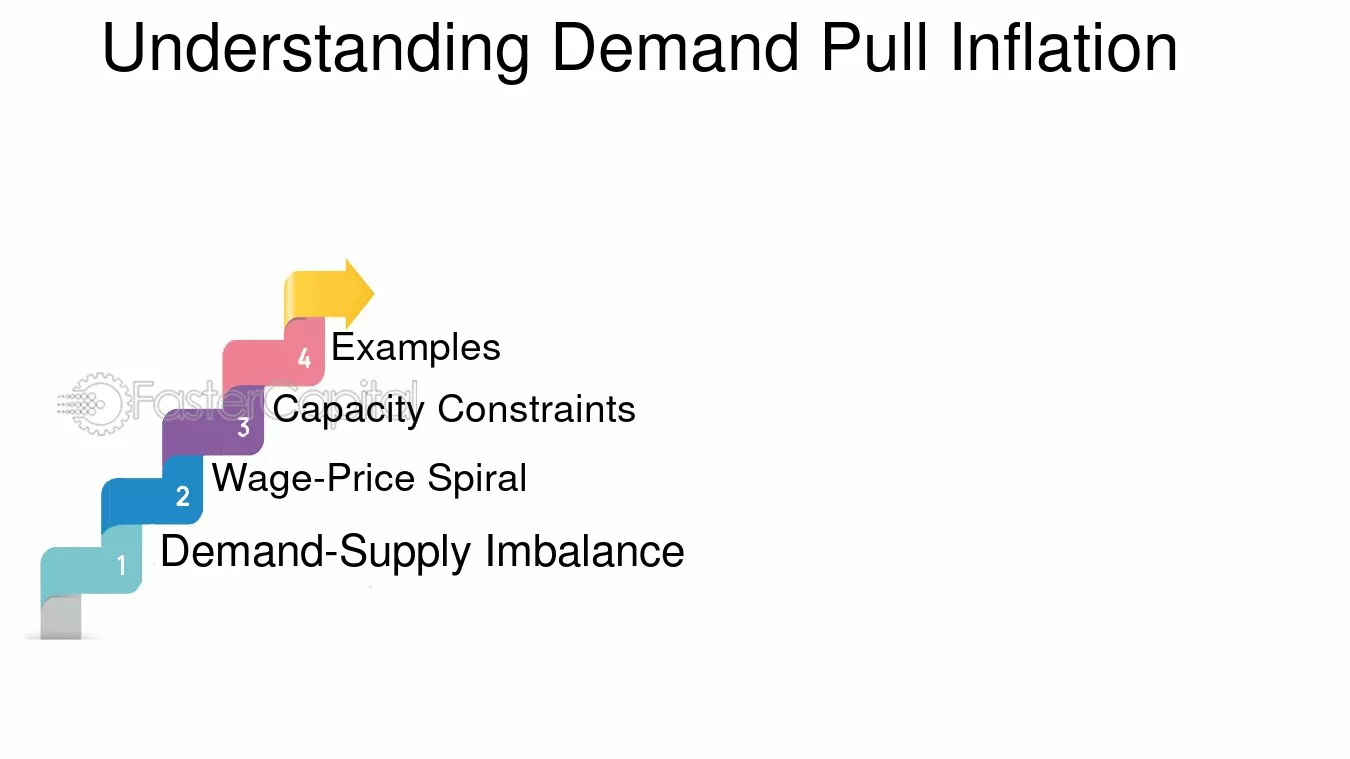 Understanding Demand Pull Inflation

4 Examples

3 Capacity Constraints

2 Wage-Price Spiral

1 Demand-Supply Imbalance

FasterCapital